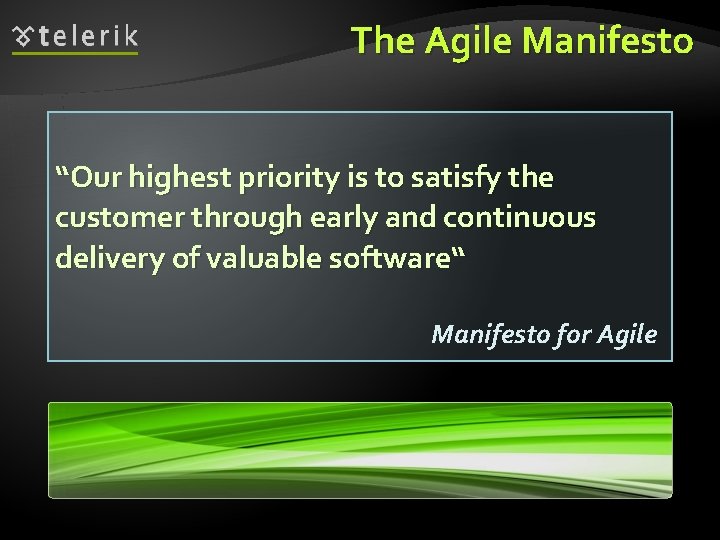 telerik

The Agile Manifesto

“Our highest priority is to satisfy the customer through early and continuous delivery of valuable software“

Manifesto for Agile